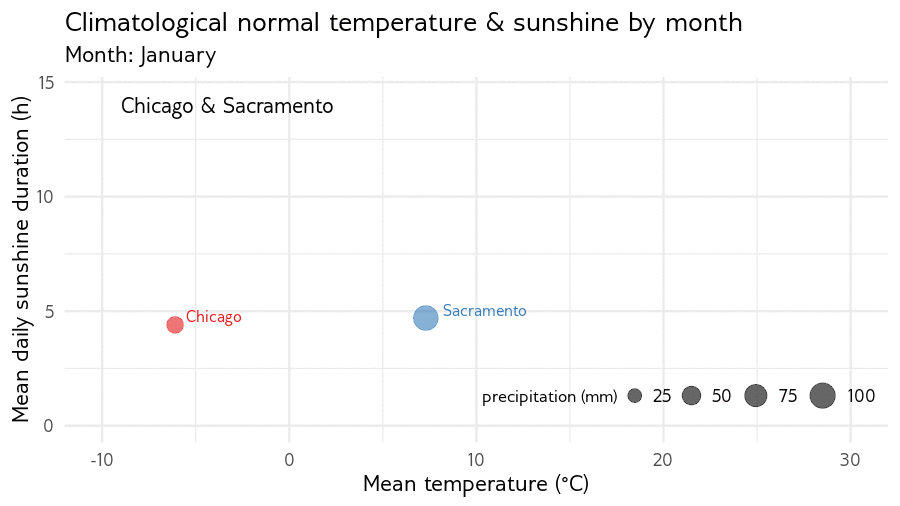 Climatological normal temperature & sunshine by month
Month: January

Chicago & Sacramento

Mean daily sunshine duration (h)

15
10
5
0

Chicago
Sacramento

precipitation (mm) 25 50 75 100

-10 0 10 20 30

Mean temperature (°C)